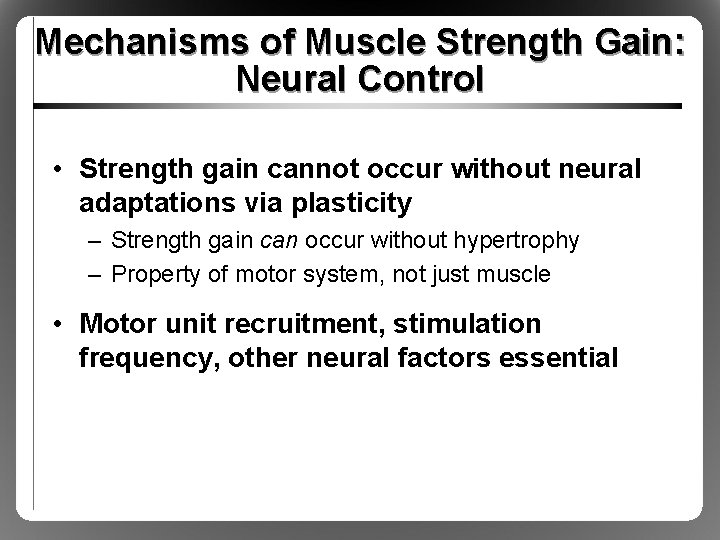 Mechanisms of Muscle Strength Gain: Neural Control

• Strength gain cannot occur without neural adaptations via plasticity
– Strength gain can occur without hypertrophy
– Property of motor system, not just muscle

• Motor unit recruitment, stimulation frequency, other neural factors essential